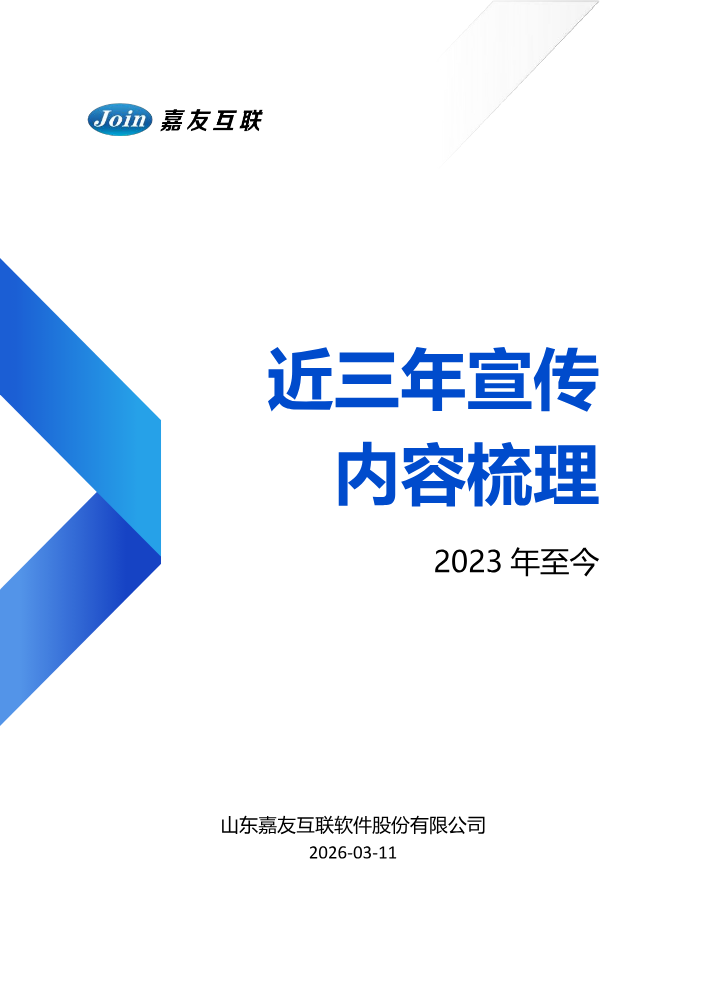 Join 嘉友互联

近三年宣传
内容梳理

2023 年至今

山东嘉友互联软件股份有限公司
2026-03-11